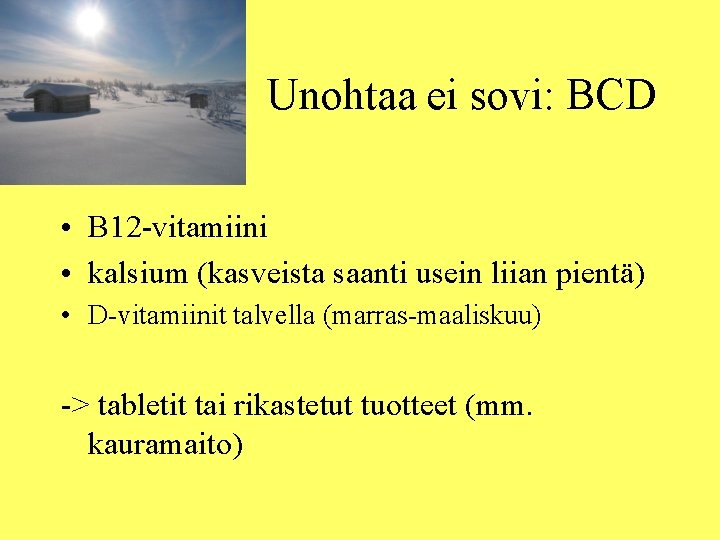 Unohtaa ei sovi: BCD

• B12-vitamiini
• kalsium (kasveista saanti usein liian pientä)
• D-vitamiinit talvella (marras-maaliskuu)

-> tabletit tai rikastetut tuotteet (mm. kauramaito)